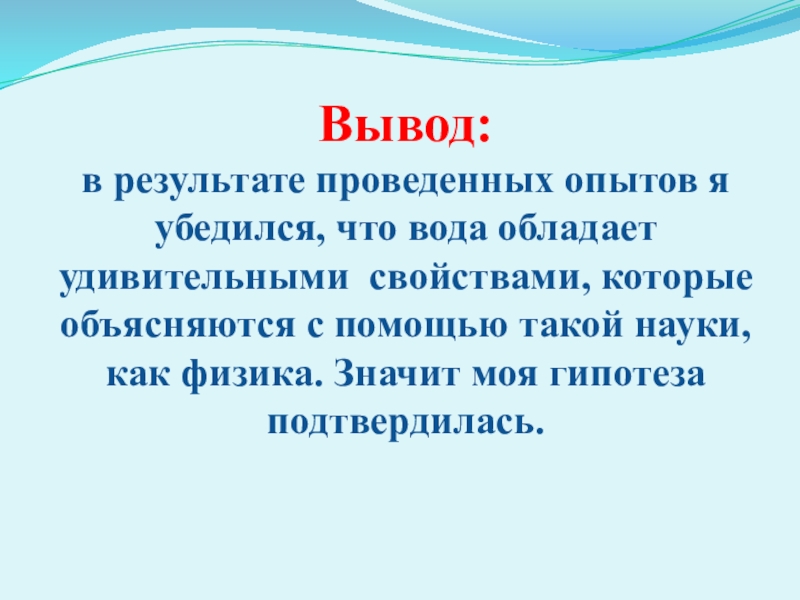 Вывод:

в результате проведенных опытов я убедился, что вода обладает удивительными свойствами, которые объясняются с помощью такой науки, как физика. Значит моя гипотеза подтвердилась.